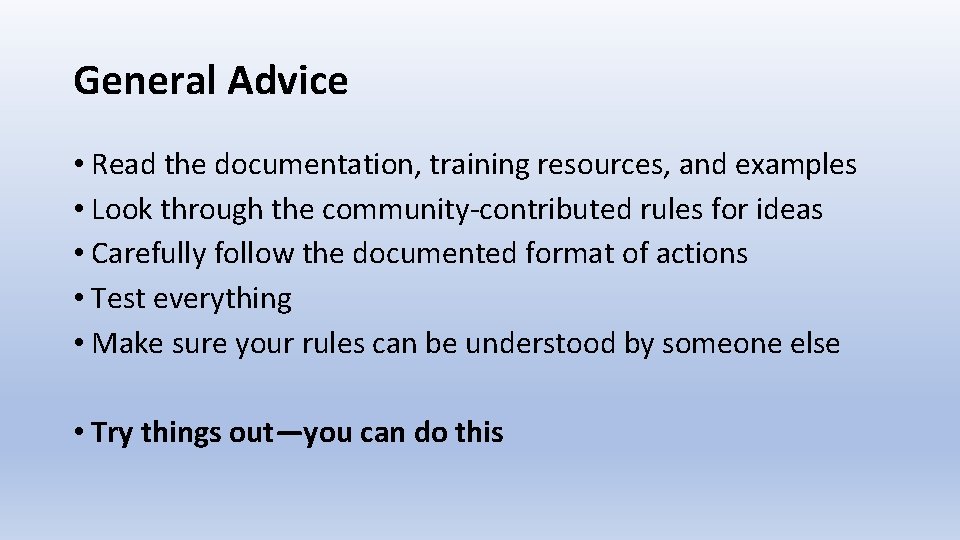 General Advice

• Read the documentation, training resources, and examples
• Look through the community-contributed rules for ideas
• Carefully follow the documented format of actions
• Test everything
• Make sure your rules can be understood by someone else

• Try things out—you can do this